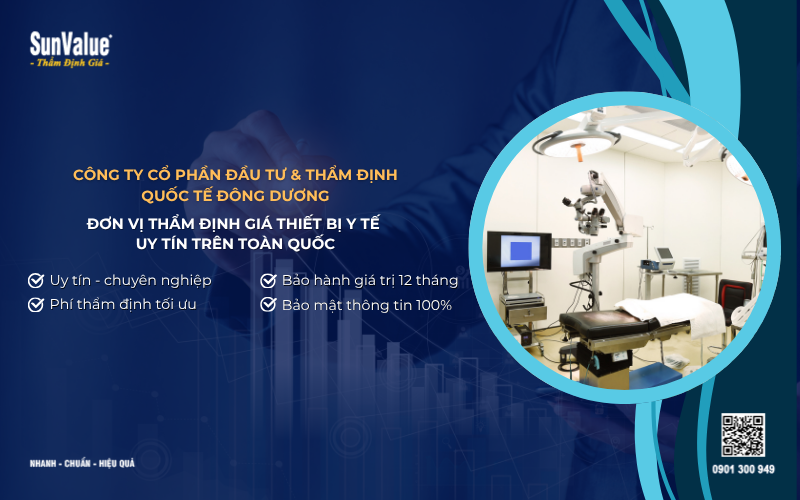 SunValue®
- Thẩm Định Giá -

CÔNG TY CỔ PHẦN ĐẦU TƯ & THẨM ĐỊNH QUỐC TẾ ĐÔNG DƯƠNG

ĐƠN VỊ THẨM ĐỊNH GIÁ THIẾT BỊ Y TẾ UY TÍN TRÊN TOÀN QUỐC

Uy tín - chuyên nghiệp
Phí thẩm định tối ưu
Bảo hành giá trị 12 tháng
Bảo mật thông tin 100%

NHANH - CHUẨN - HIỆU QUẢ

0901 300 949